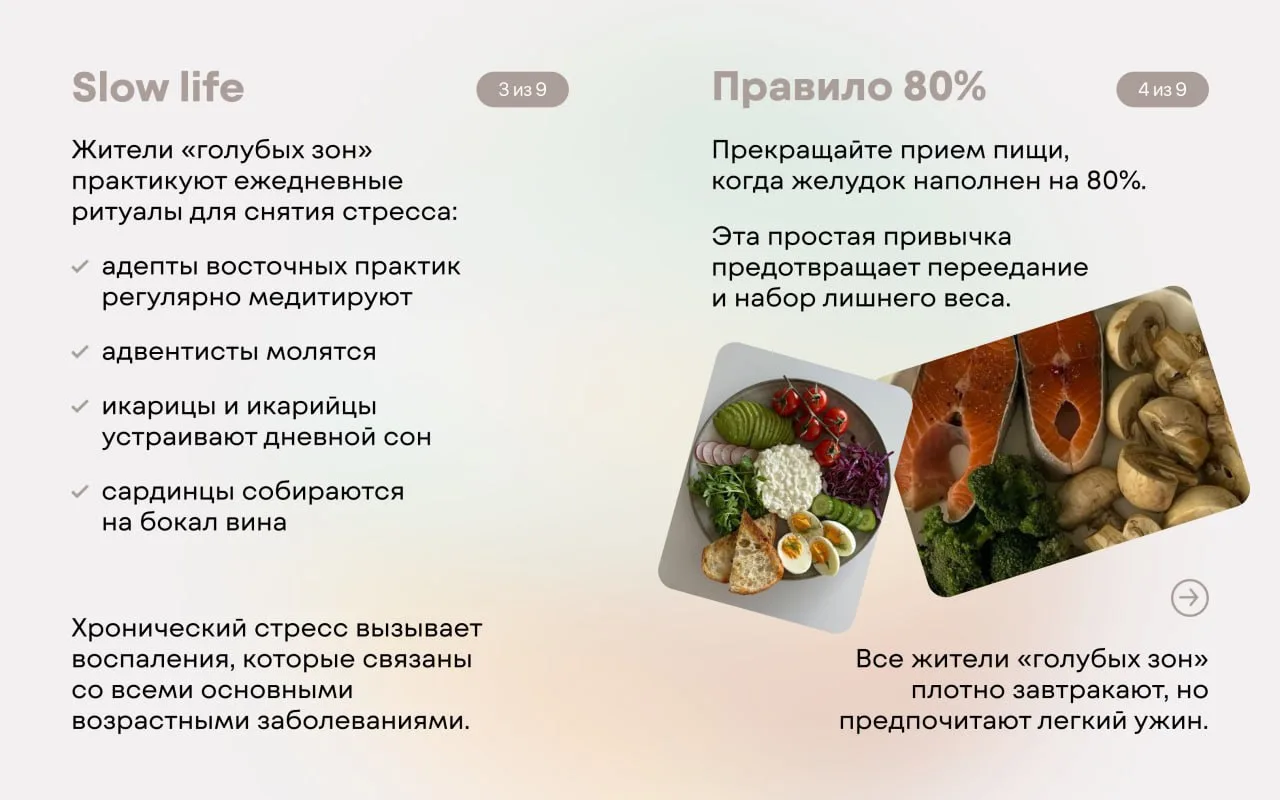 Slow life

3 из 9

Жители «голубых зон» практикуют ежедневные ритуалы для снятия стресса:

✓ адепты восточных практик регулярно медитируют

✓ адвентисты молятся

✓ икарицы и икарийцы устраивают дневной сон

✓ сардинцы собираются на бокал вина

Хронический стресс вызывает воспаления, которые связаны со всеми основными возрастными заболеваниями.

Правило 80%

4 из 9

Прекращайте прием пищи, когда желудок наполнен на 80%.

Эта простая привычка предотвращает переедание и набор лишнего веса.

Все жители «голубых зон» плотно завтракают, но предпочитают легкий ужин.